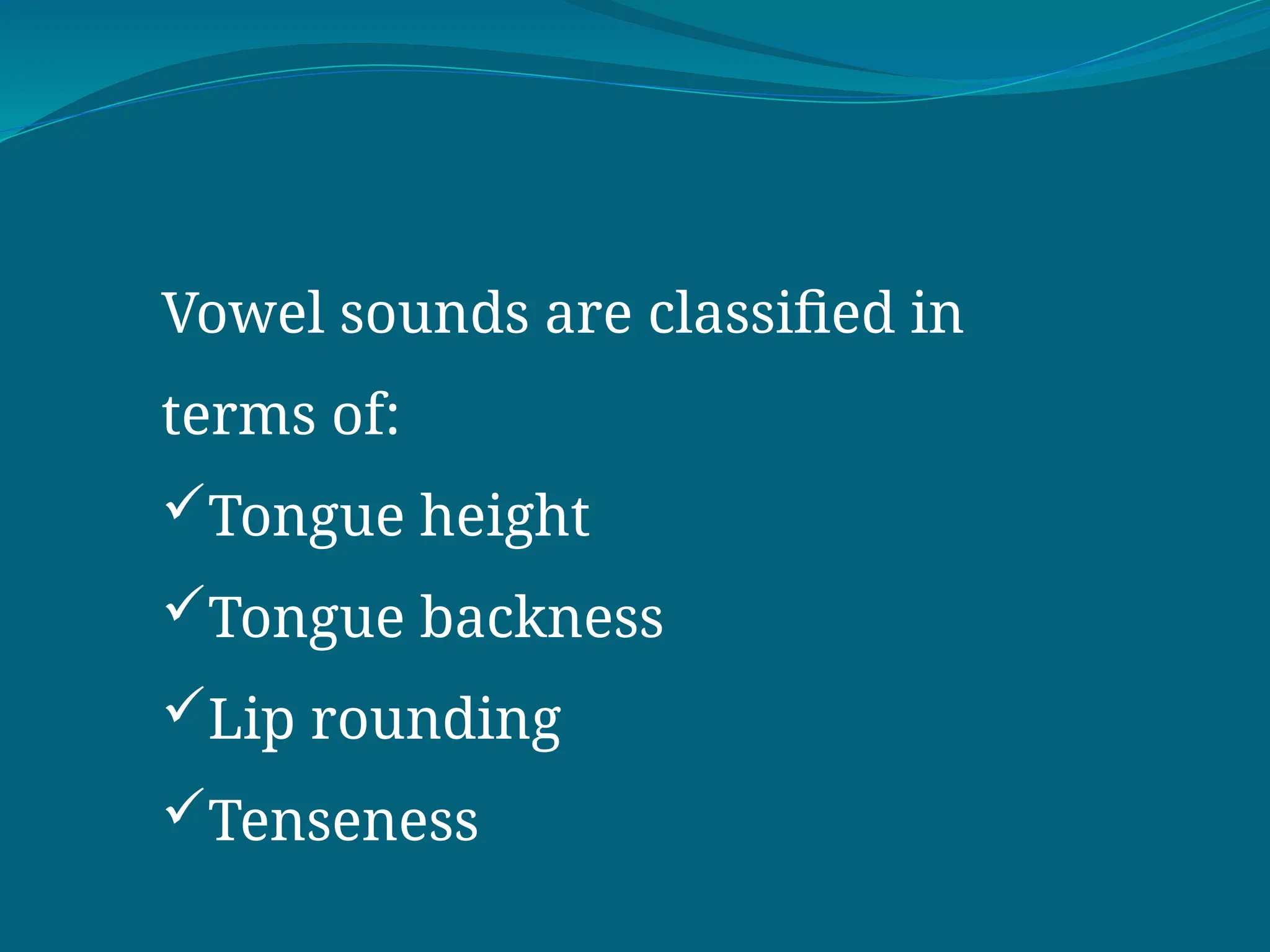 Vowel sounds are classified in terms of:

✓Tongue height

✓Tongue backness

✓Lip rounding

✓Tenseness